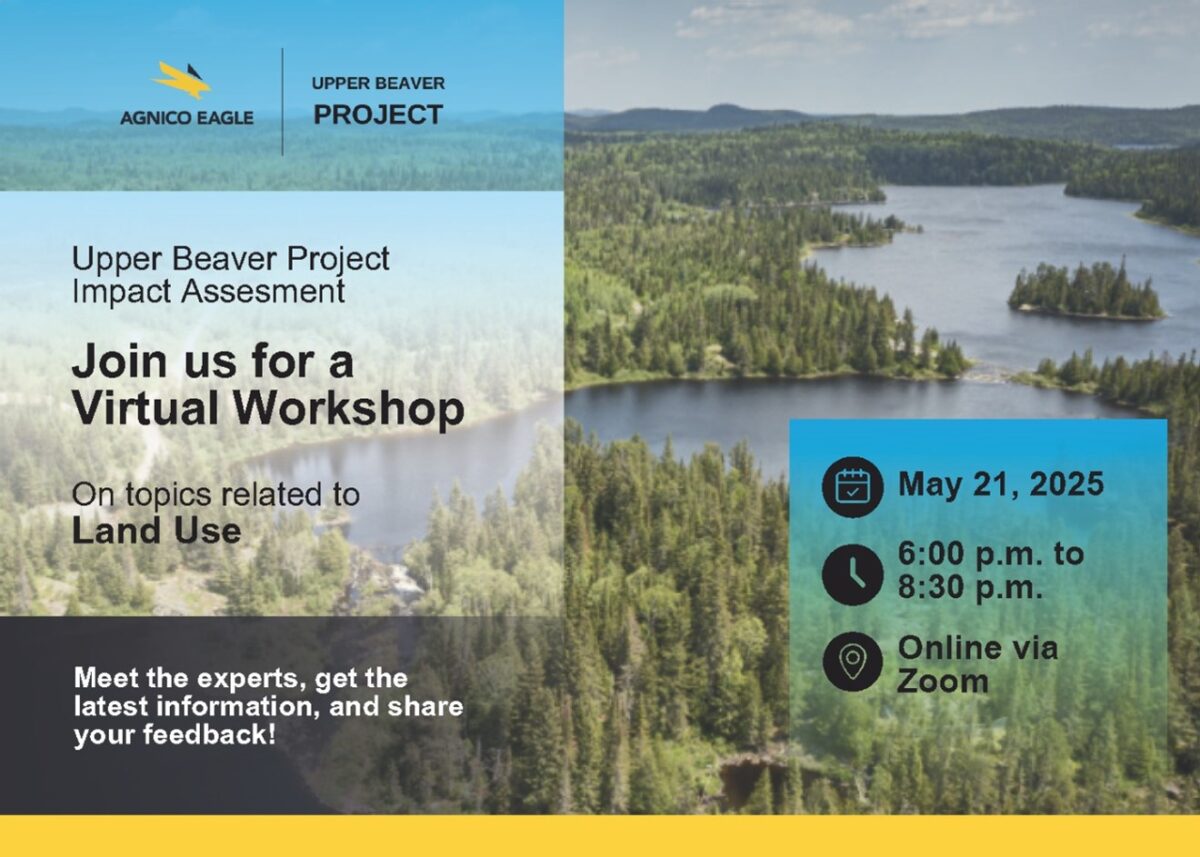 AGNICO EAGLE

UPPER BEAVER
PROJECT

Upper Beaver Project
Impact Assesment

Join us for a
Virtual Workshop

On topics related to
Land Use

Meet the experts, get the latest information, and share your feedback!

May 21, 2025

6:00 p.m. to
8:30 p.m.

Online via
Zoom